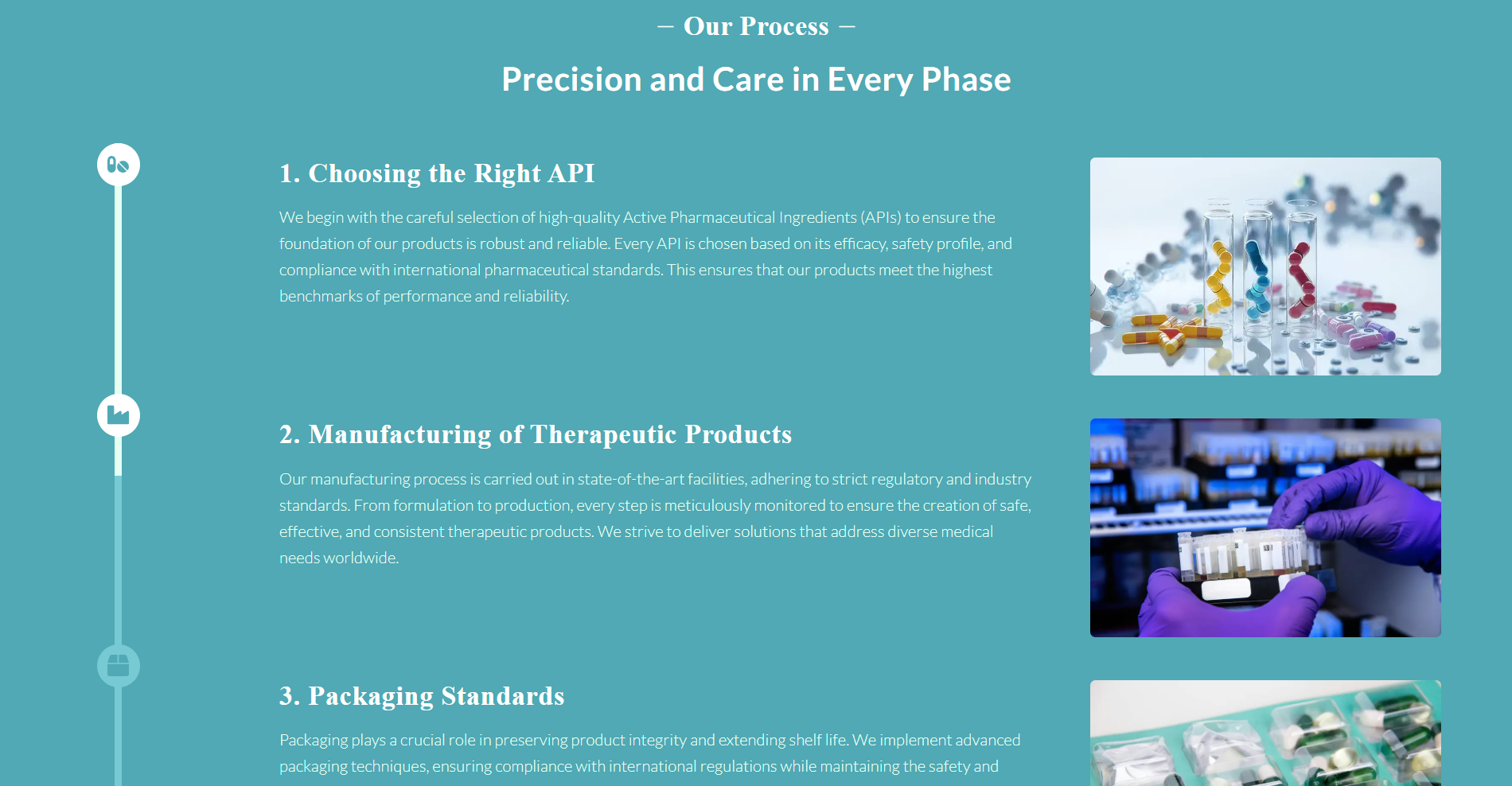 — Our Process —

Precision and Care in Every Phase

1. Choosing the Right API

We begin with the careful selection of high-quality Active Pharmaceutical Ingredients (APIs) to ensure the foundation of our products is robust and reliable. Every API is chosen based on its efficacy, safety profile, and compliance with international pharmaceutical standards. This ensures that our products meet the highest benchmarks of performance and reliability.

2. Manufacturing of Therapeutic Products

Our manufacturing process is carried out in state-of-the-art facilities, adhering to strict regulatory and industry standards. From formulation to production, every step is meticulously monitored to ensure the creation of safe, effective, and consistent therapeutic products. We strive to deliver solutions that address diverse medical needs worldwide.

3. Packaging Standards

Packaging plays a crucial role in preserving product integrity and extending shelf life. We implement advanced packaging techniques, ensuring compliance with international regulations while maintaining the safety and